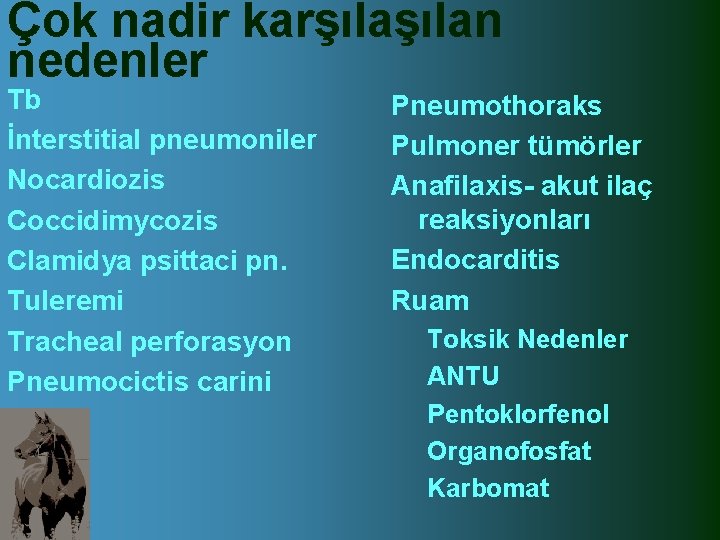 Çok nadir karşılaşılan nedenler

Tb
İnterstitial pneumoniler
Nocardiozis
Coccidimycozis
Clamidya psittaci pn.
Tuleremi
Tracheal perforasyon
Pneumocictis carini

Pneumothoraks
Pulmoner tümörler
Anafilaxis- akut ilaç reaksiyonları
Endocarditis
Ruam
Toksik Nedenler
ANTU
Pentoklorfenol
Organofosfat
Karbomat